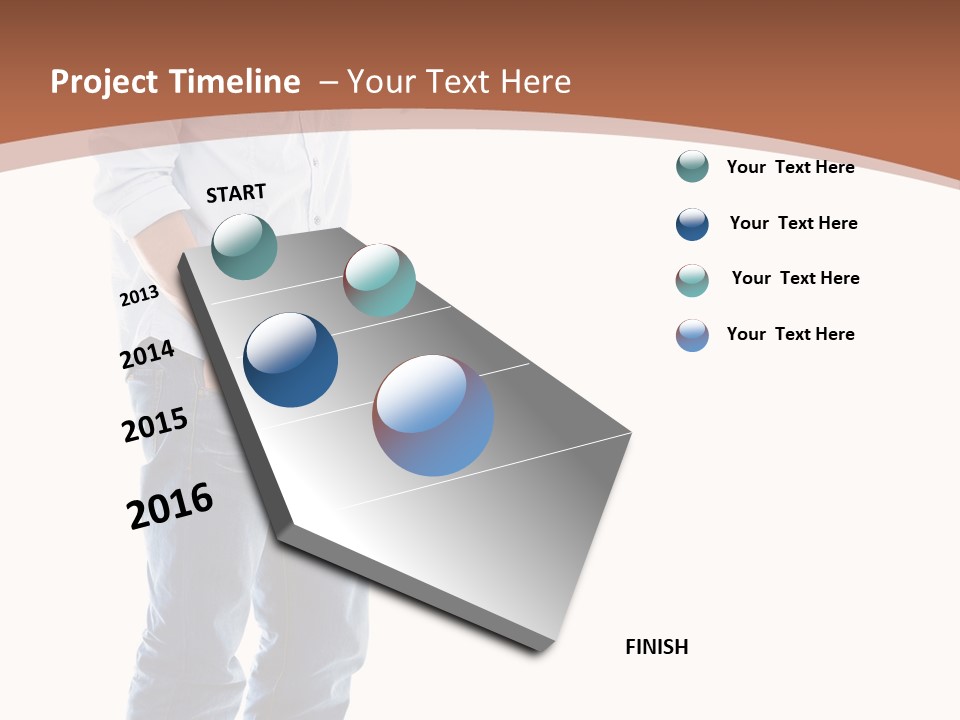 Project Timeline – Your Text Here

START

2013

2014

2015

2016

FINISH

Your Text Here

Your Text Here

Your Text Here

Your Text Here